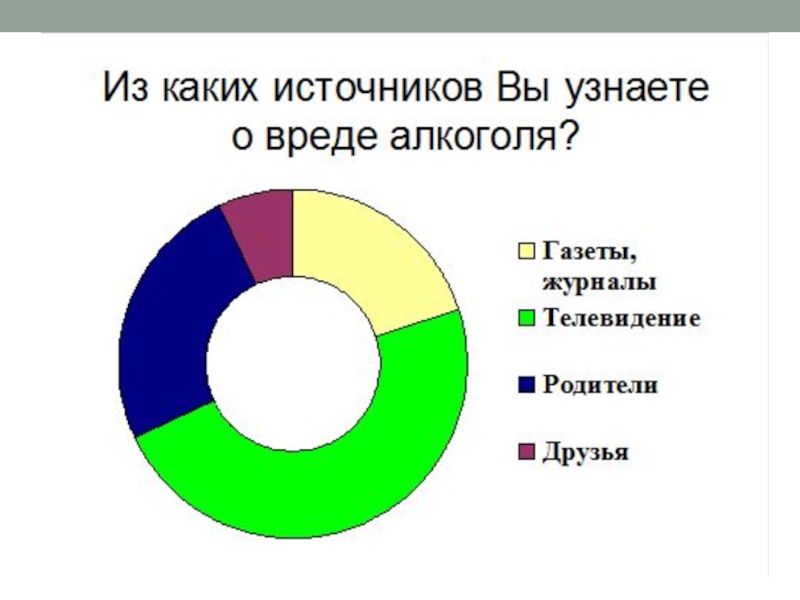 Из каких источников Вы узнаете о вреде алкоголя?

Газеты, журналы
Телевидение
Родители
Друзья